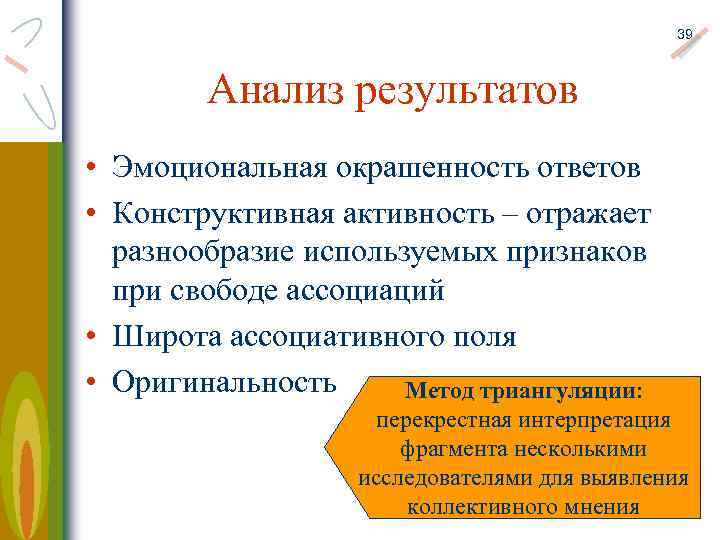 39

Анализ результатов

• Эмоциональная окрашенность ответов
• Конструктивная активность – отражает разнообразие используемых признаков при свободе ассоциаций
• Широта ассоциативного поля
• Оригинальность

Метод триангуляции: перекрестная интерпретация фрагмента несколькими исследователями для выявления коллективного мнения